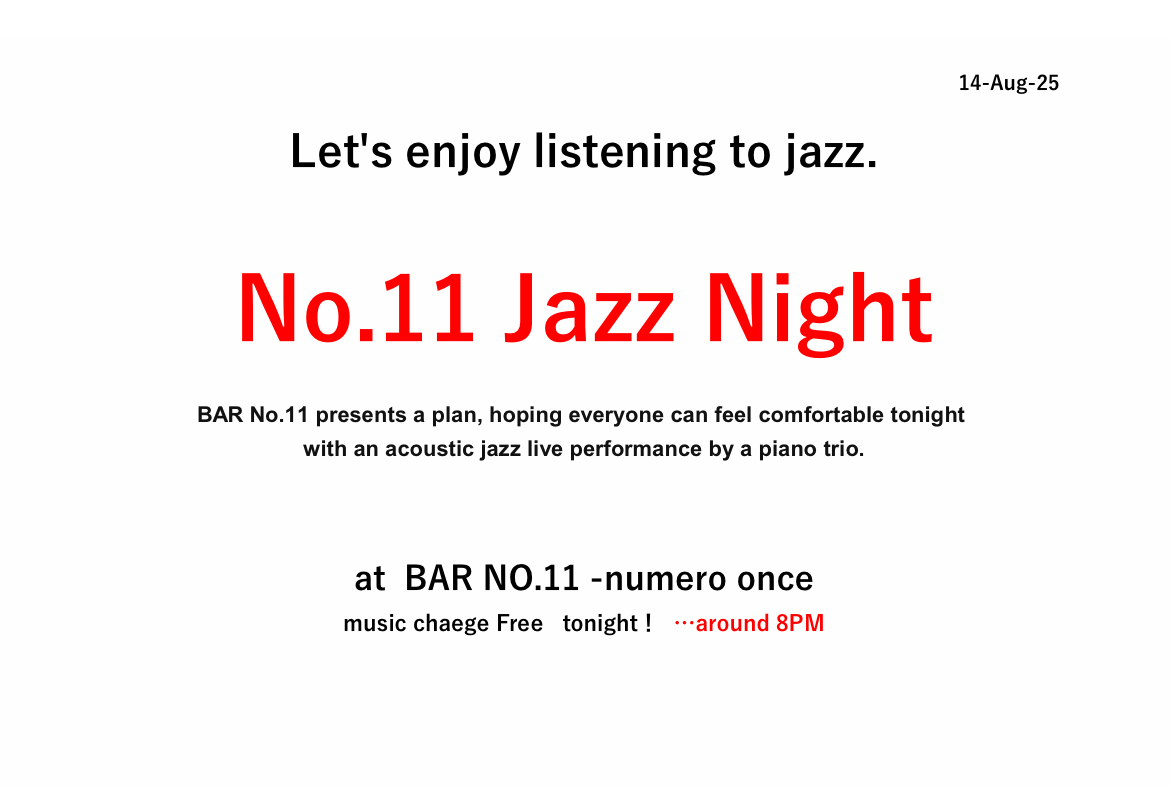 14-Aug-25

Let's enjoy listening to jazz.

No.11 Jazz Night

BAR No.11 presents a plan, hoping everyone can feel comfortable tonight with an acoustic jazz live performance by a piano trio.

at BAR NO.11 -numero once

music chaege Free tonight ! …around 8PM